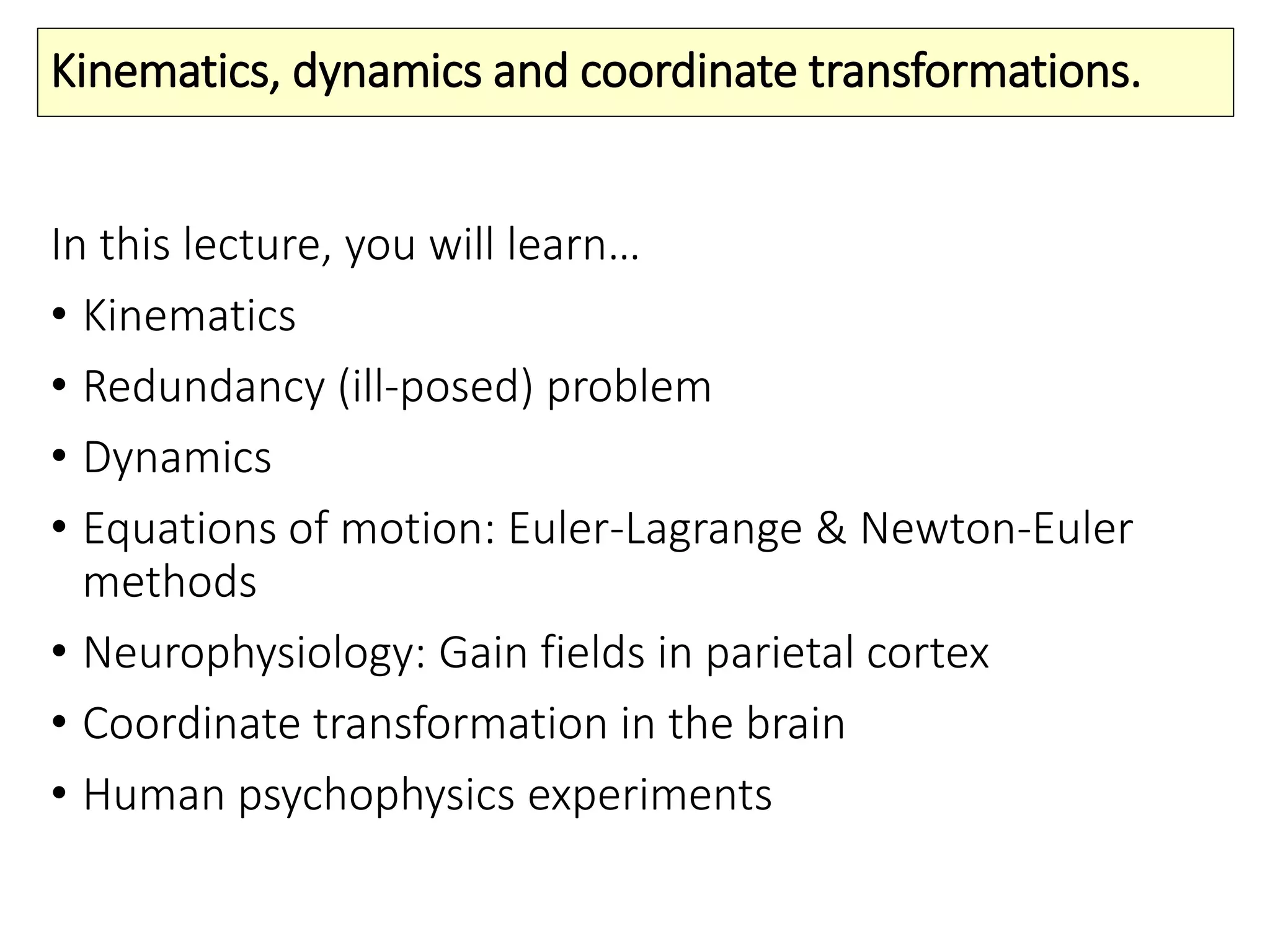 Kinematics, dynamics and coordinate transformations.

In this lecture, you will learn…

• Kinematics
• Redundancy (ill-posed) problem
• Dynamics
• Equations of motion: Euler-Lagrange & Newton-Euler methods
• Neurophysiology: Gain fields in parietal cortex
• Coordinate transformation in the brain
• Human psychophysics experiments